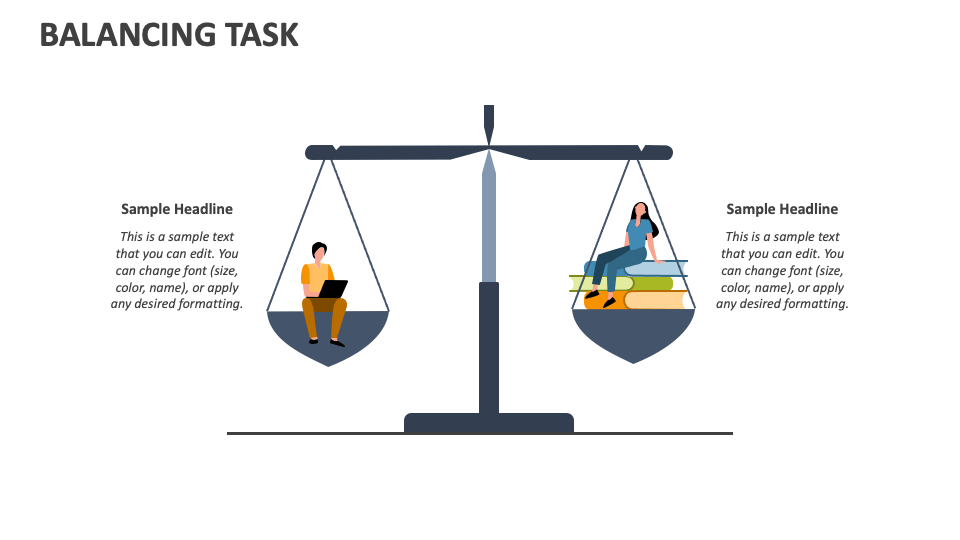 BALANCING TASK

Sample Headline

This is a sample text that you can edit. You can change font (size, color, name), or apply any desired formatting.

Sample Headline

This is a sample text that you can edit. You can change font (size, color, name), or apply any desired formatting.